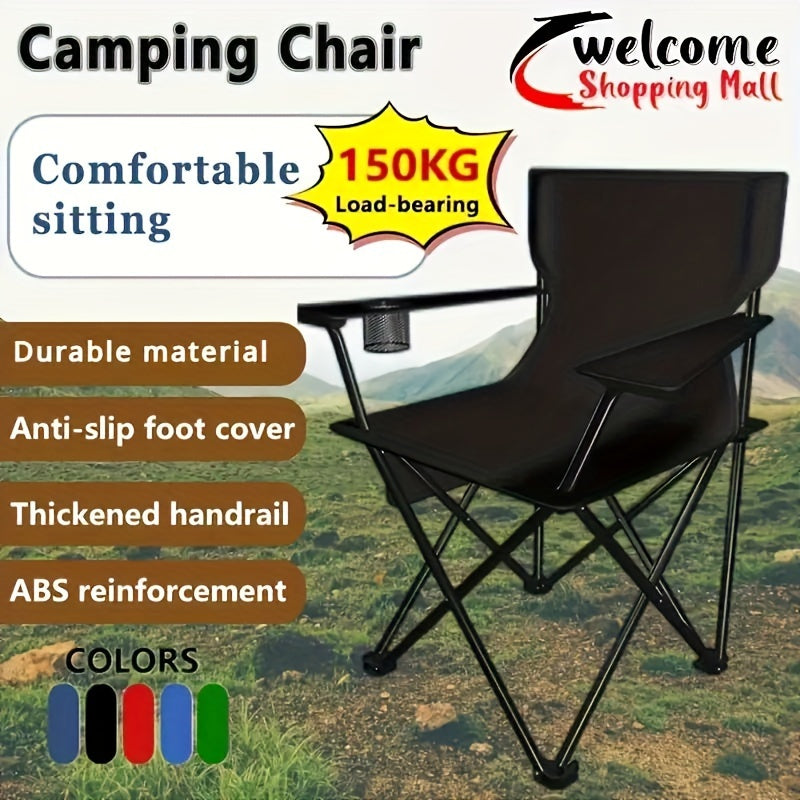 Camping Chair

welcome
Shopping Mall

Comfortable sitting

150KG
Load-bearing

Durable material

Anti-slip foot cover

Thickened handrail

ABS reinforcement

COLORS